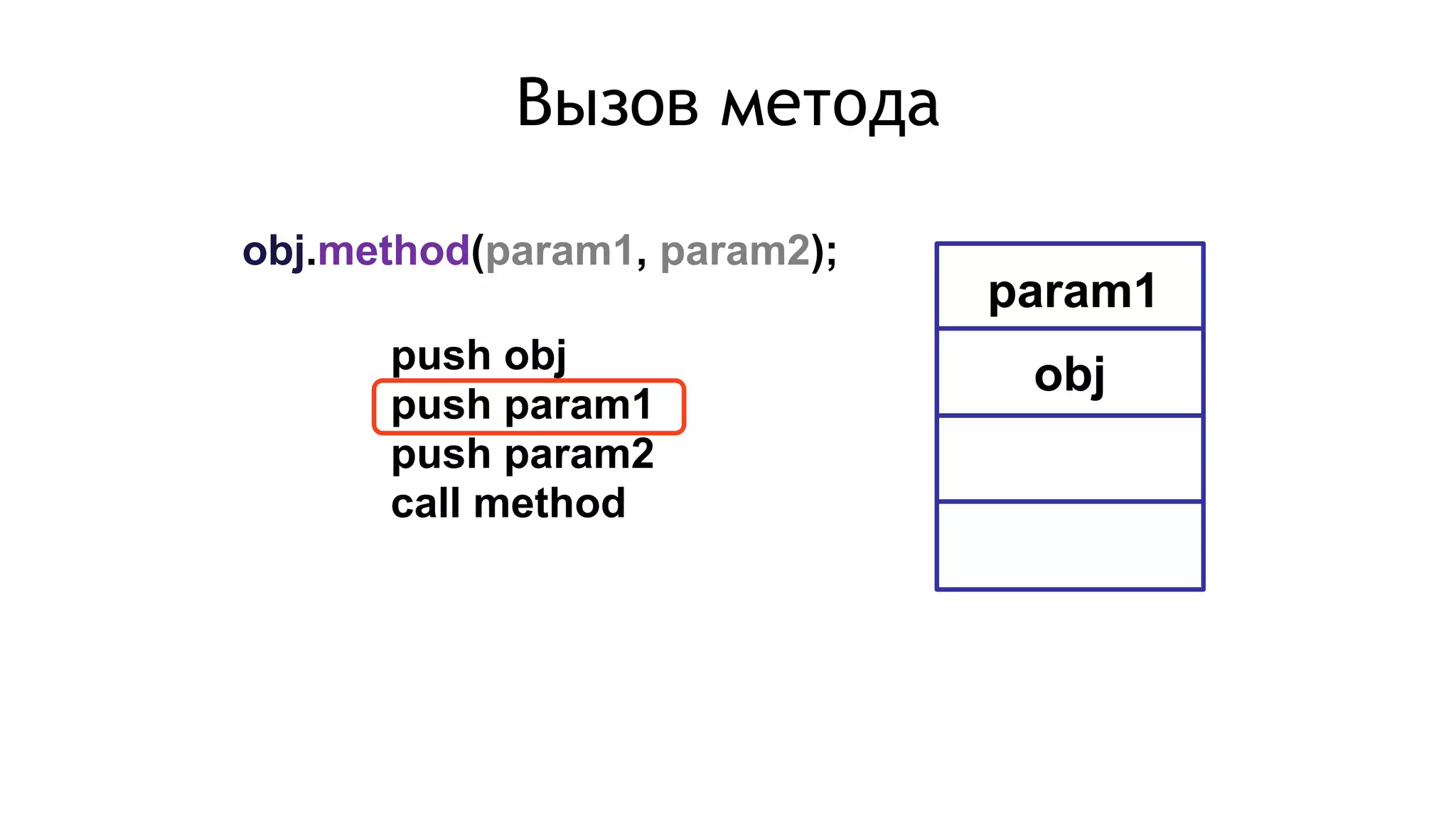 Вызов метода

obj.method(param1, param2);

push obj
push param1
push param2
call method

param1
obj